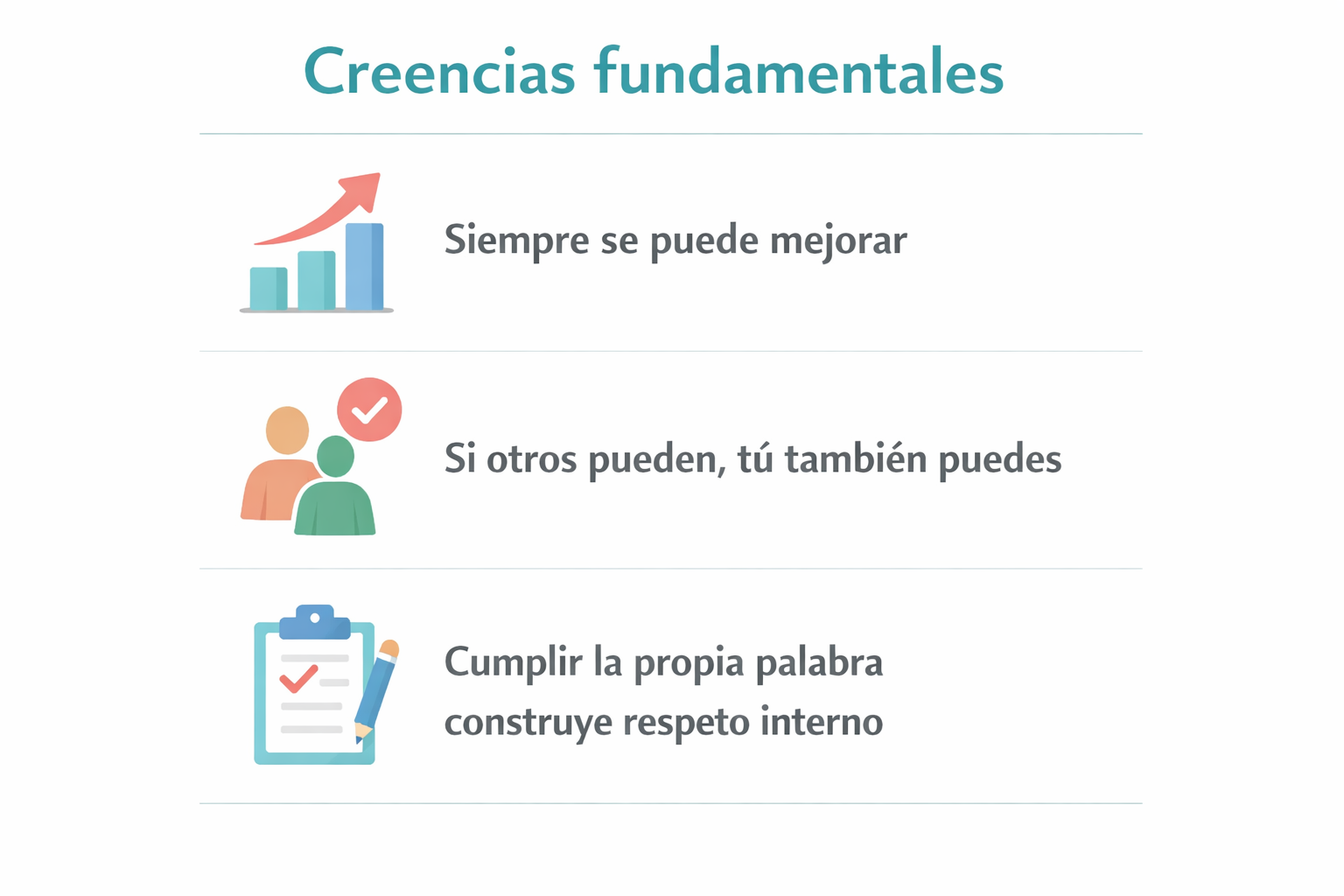 Creencias fundamentales

Siempre se puede mejorar

Si otros pueden, tú también puedes

Cumplir la propia palabra construye respeto interno